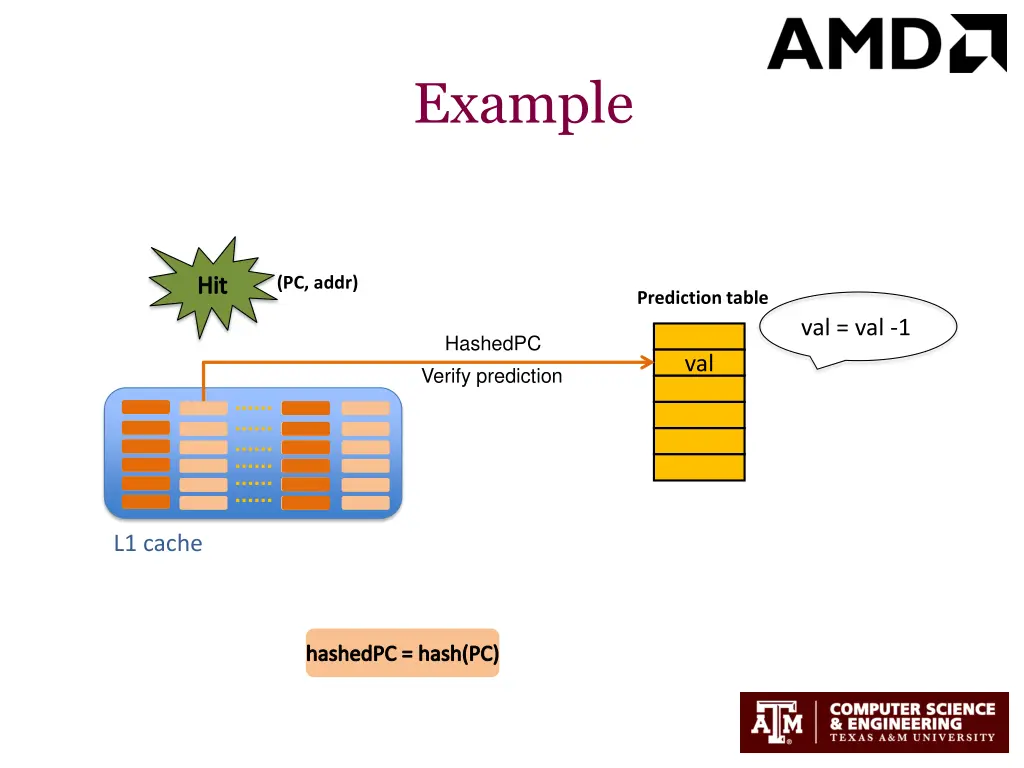 AMD

Example

Hit

(PC, addr)

Prediction table

val = val -1

HashedPC

Verify prediction

val

L1 cache

hashedPC = hash(PC)

ATM COMPUTER SCIENCE & ENGINEERING TEXAS A&M UNIVERSITY